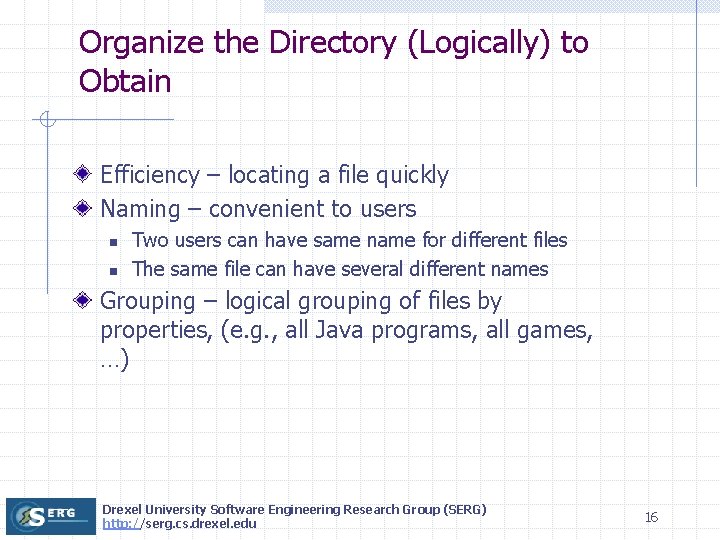 Organize the Directory (Logically) to Obtain

Efficiency – locating a file quickly

Naming – convenient to users

Two users can have same name for different files

The same file can have several different names

Grouping – logical grouping of files by properties, (e.g., all Java programs, all games, …)

SERG

Drexel University Software Engineering Research Group (SERG)
http://serg.cs.drexel.edu

16